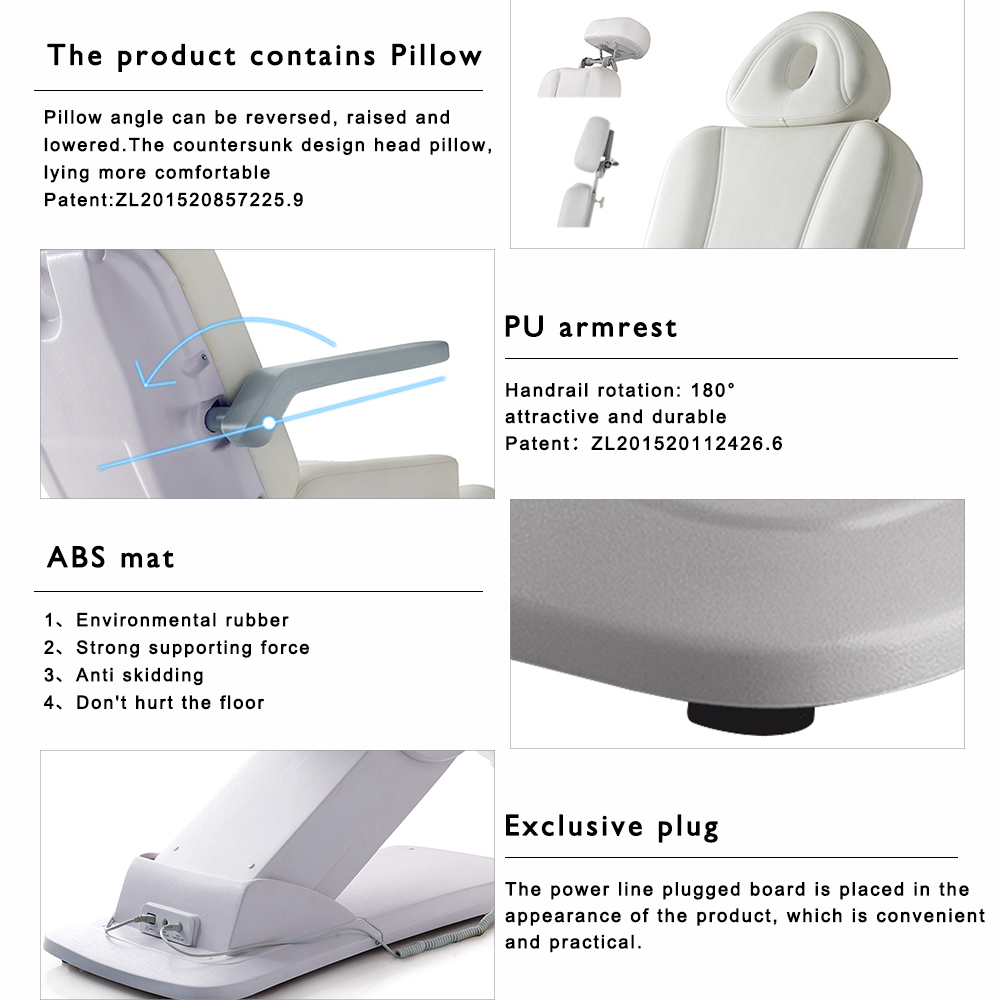 The product contains Pillow

Pillow angle can be reversed, raised and lowered.The countersunk design head pillow, lying more comfortable
Patent:ZL201520857225.9

PU armrest

Handrail rotation: 180°
attractive and durable
Patent：ZL201520112426.6

ABS mat

1、Environmental rubber
2、Strong supporting force
3、Anti skidding
4、Don't hurt the floor

Exclusive plug

The power line plugged board is placed in the appearance of the product, which is convenient and practical.